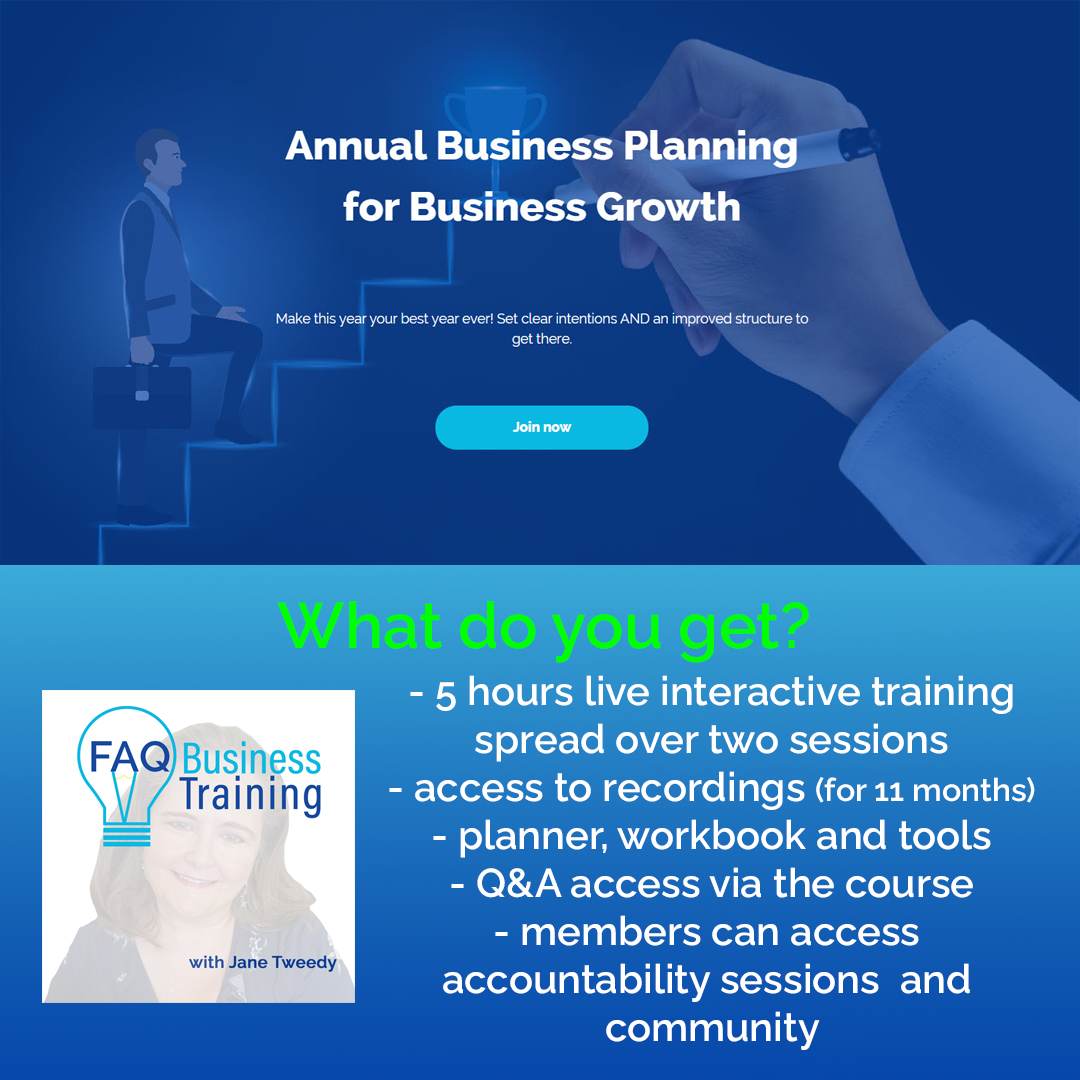 Annual Business Planning for Business Growth

Make this year your best year ever! Set clear intentions AND an improved structure to get there.

Join now

What do you get?

FAQ Business Training

with Jane Tweedy

- 5 hours live interactive training spread over two sessions
- access to recordings (for 11 months)
- planner, workbook and tools
- Q&A access via the course
- members can access accountability sessions and community